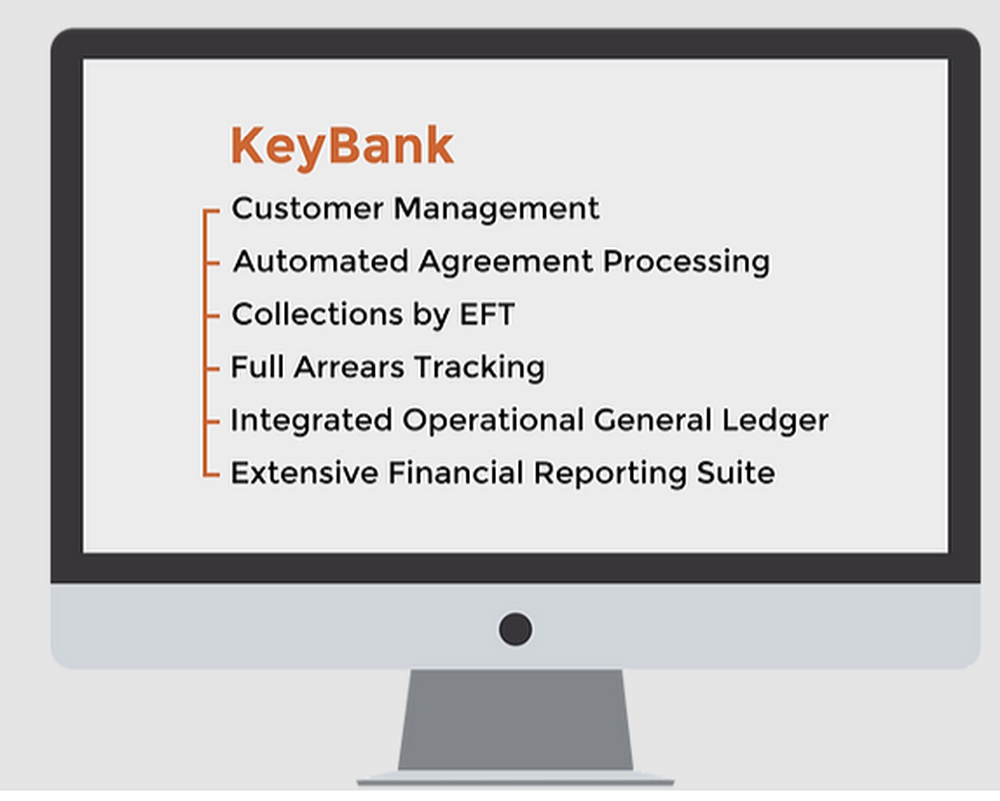 KeyBank

Customer Management
Automated Agreement Processing
Collections by EFT
Full Arrears Tracking
Integrated Operational General Ledger
Extensive Financial Reporting Suite